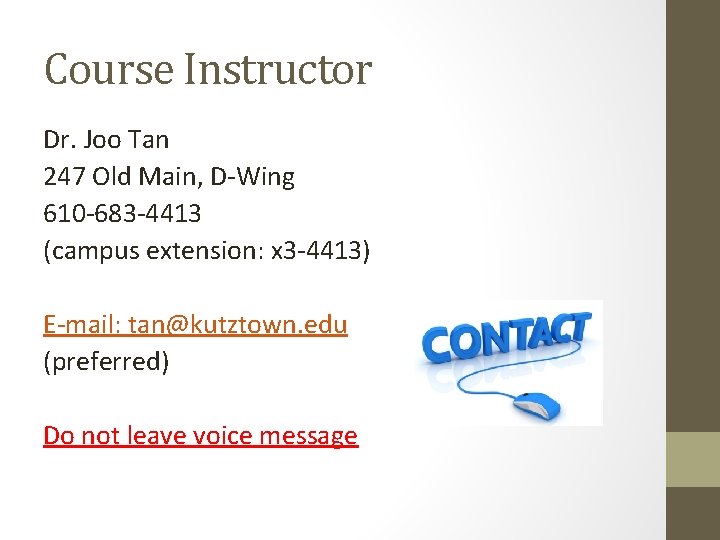 Course Instructor

Dr. Joo Tan
247 Old Main, D-Wing
610-683-4413
(campus extension: x3-4413)

E-mail: tan@kutztown.edu
(preferred)

Do not leave voice message

CONTACT